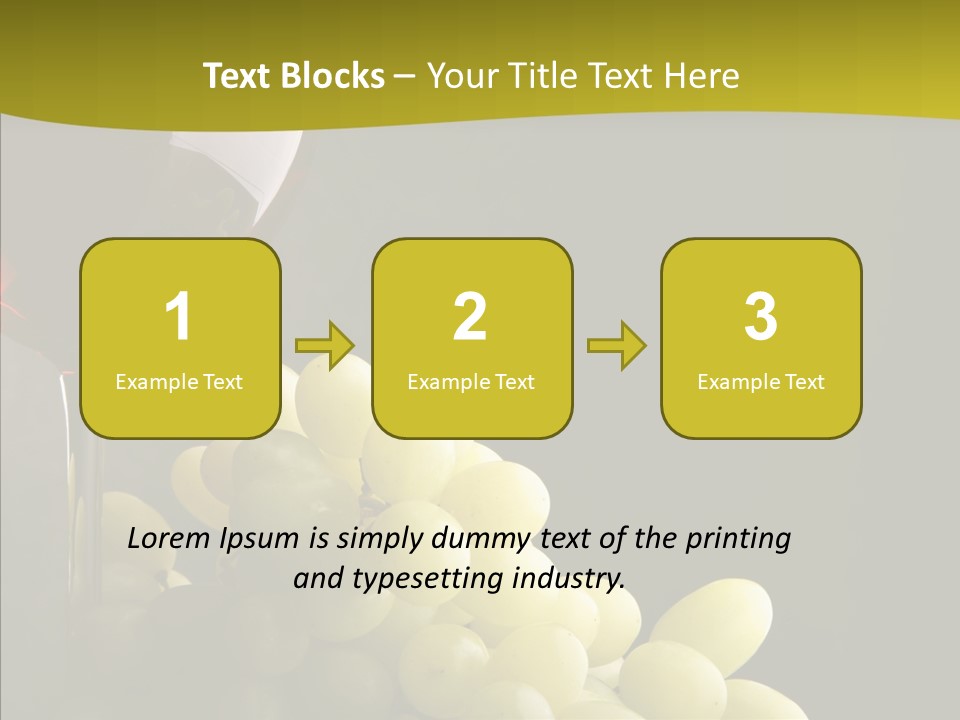 Text Blocks – Your Title Text Here

1
Example Text

2
Example Text

3
Example Text

Lorem Ipsum is simply dummy text of the printing and typesetting industry.